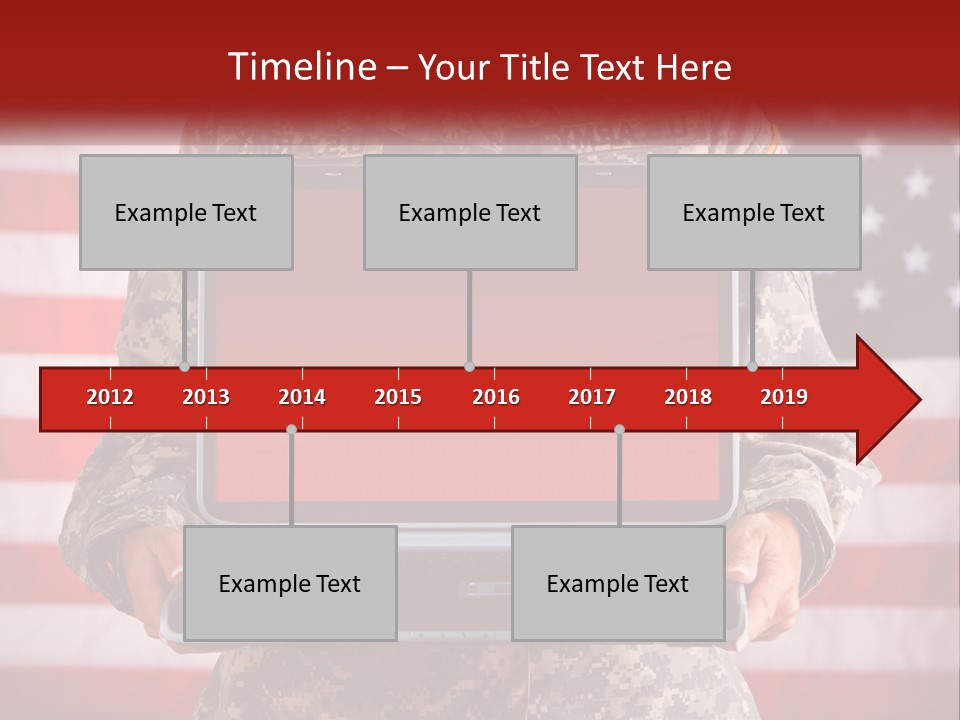 Timeline – Your Title Text Here

Example Text

Example Text

Example Text

2012 2013 2014 2015 2016 2017 2018 2019

Example Text

Example Text